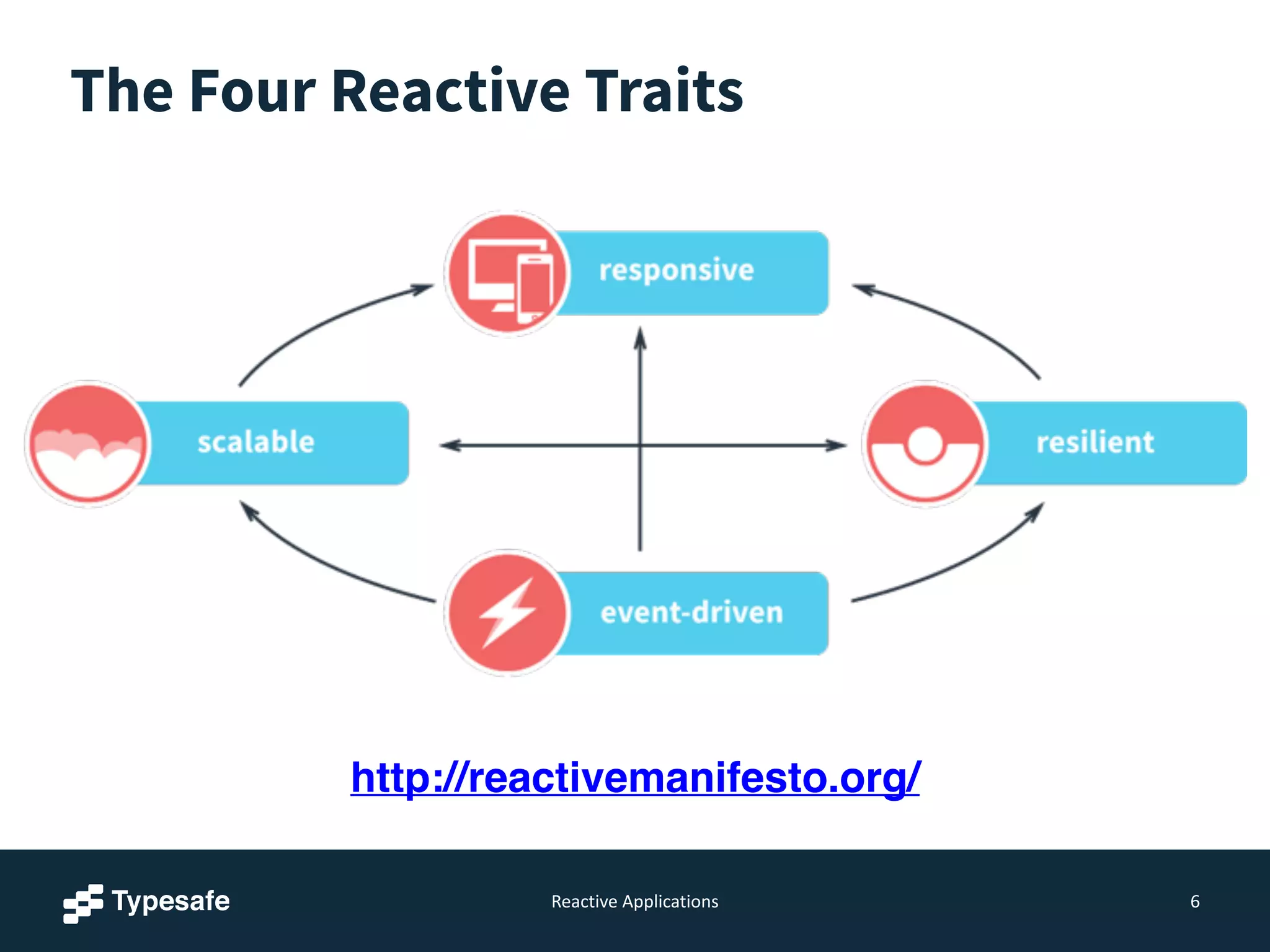 The Four Reactive Traits

responsive

scalable

resilient

event-driven

http://reactivemanifesto.org/

Typesafe

Reactive Applications

6